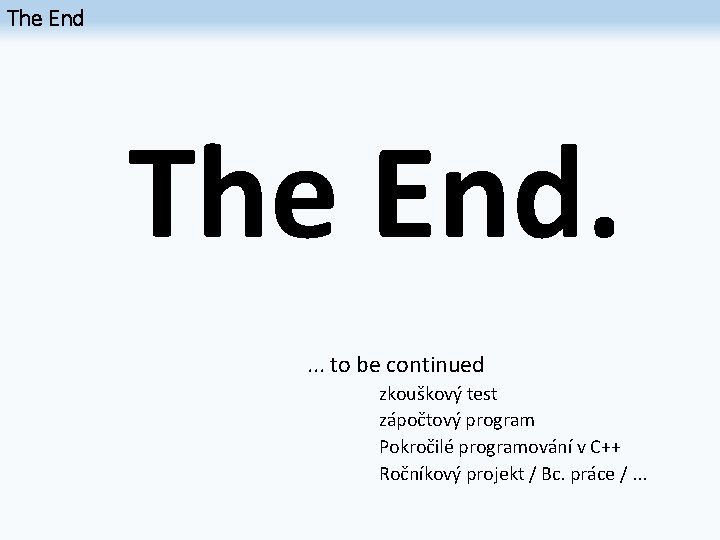 The End

The End.

... to be continued

zkouškový test
zápočtový program
Pokročilé programování v C++
Ročníkový projekt / Bc. práce / ...